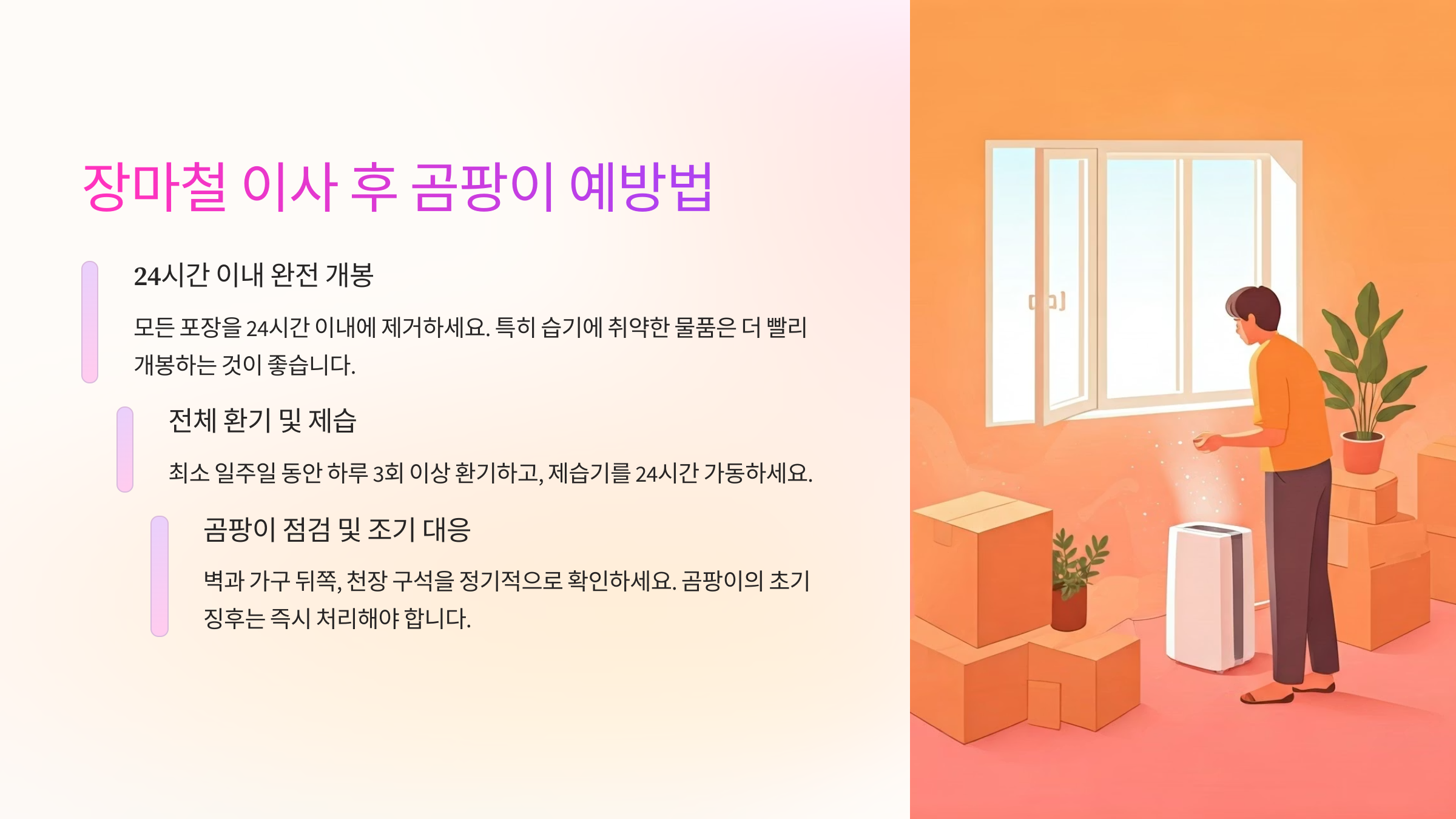 장마철 이사 후 곰팡이 예방법

24시간 이내 완전 개봉

모든 포장을 24시간 이내에 제거하세요. 특히 습기에 취약한 물품은 더 빨리 개봉하는 것이 좋습니다.

전체 환기 및 제습

최소 일주일 동안 하루 3회 이상 환기하고, 제습기를 24시간 가동하세요.

곰팡이 점검 및 조기 대응

벽과 가구 뒤쪽, 천장 구석을 정기적으로 확인하세요. 곰팡이의 초기 징후는 즉시 처리해야 합니다.